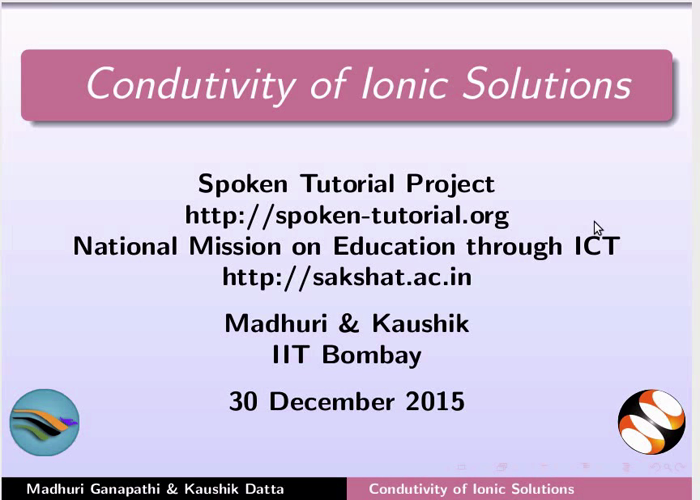 Condutivity of Ionic Solutions

Spoken Tutorial Project
http://spoken-tutorial.org
National Mission on Education through ICT
http://sakshat.ac.in

Madhuri & Kaushik
IIT Bombay

30 December 2015

Madhuri Ganapathi & Kaushik Datta
Condutivity of Ionic Solutions